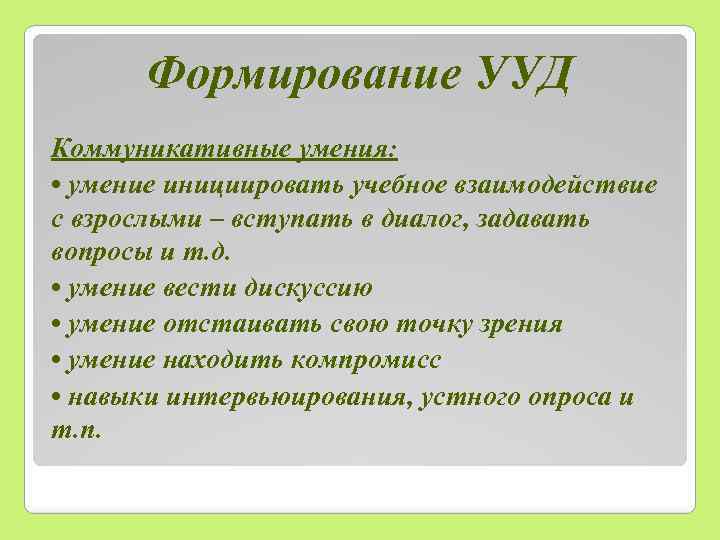 Формирование УУД

Коммуникативные умения:

• умение инициировать учебное взаимодействие с взрослыми – вступать в диалог, задавать вопросы и т.д.

• умение вести дискуссию

• умение отстаивать свою точку зрения

• умение находить компромисс

• навыки интервьюирования, устного опроса и т.п.